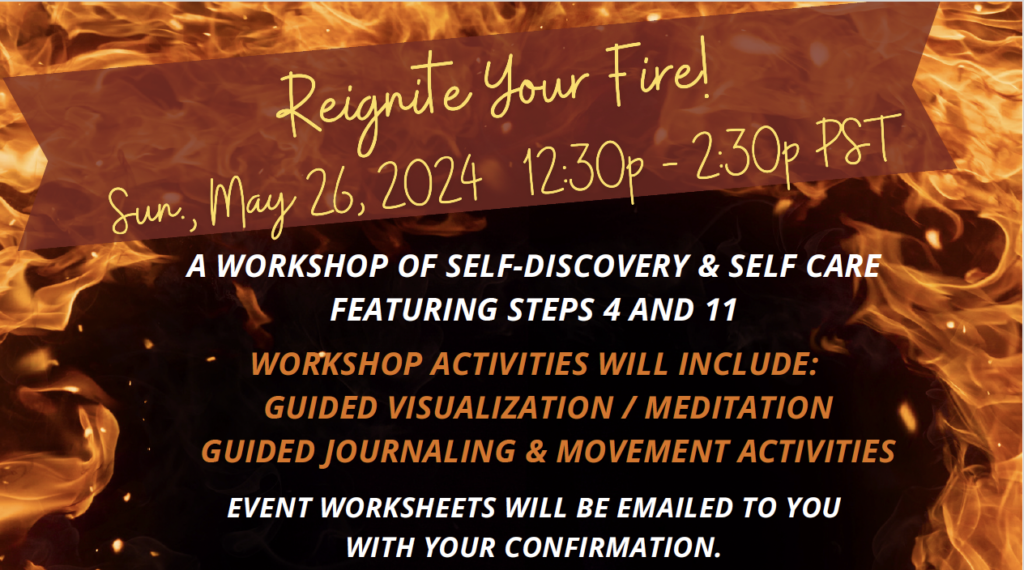 Reignite Your Fire!

Sun., May 26, 2024 12:30p - 2:30p PST

A WORKSHOP OF SELF-DISCOVERY & SELF CARE FEATURING STEPS 4 AND 11

WORKSHOP ACTIVITIES WILL INCLUDE:
GUIDED VISUALIZATION / MEDITATION
GUIDED JOURNALING & MOVEMENT ACTIVITIES

EVENT WORKSHEETS WILL BE EMAILED TO YOU WITH YOUR CONFIRMATION.